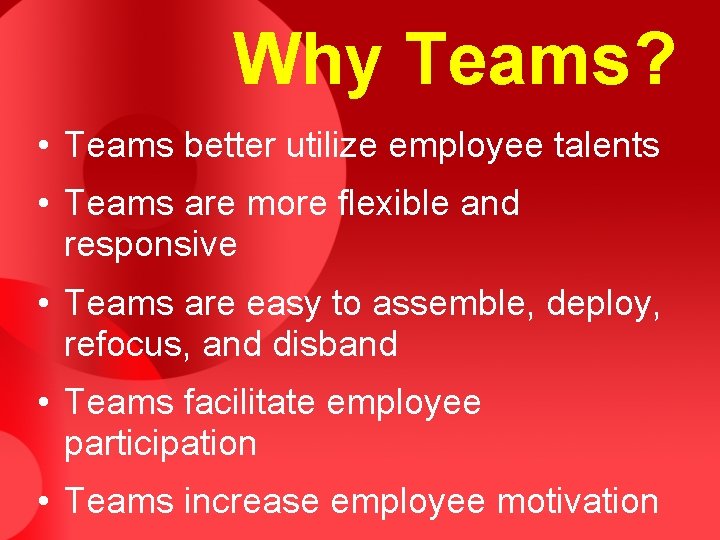 Why Teams?

• Teams better utilize employee talents

• Teams are more flexible and responsive

• Teams are easy to assemble, deploy, refocus, and disband

• Teams facilitate employee participation

• Teams increase employee motivation